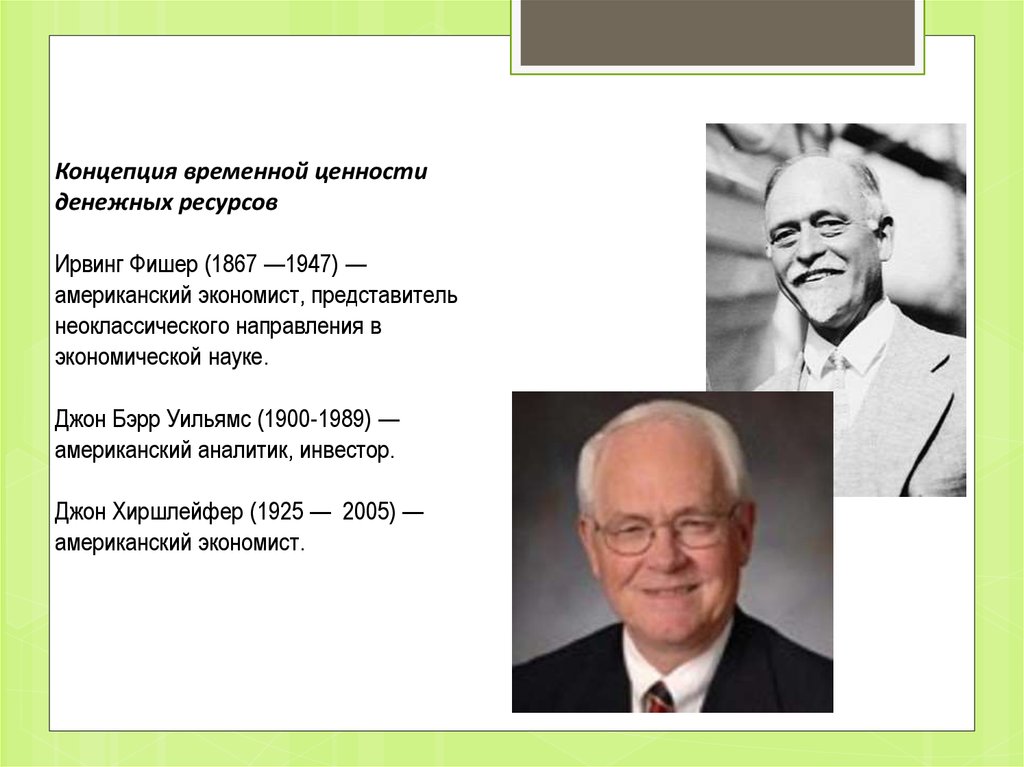 Концепция временной ценности денежных ресурсов

Ирвинг Фишер (1867 —1947) — американский экономист, представитель неоклассического направления в экономической науке.

Джон Бэрр Уильямс (1900-1989) — американский аналитик, инвестор.

Джон Хиршлейфер (1925 — 2005) — американский экономист.